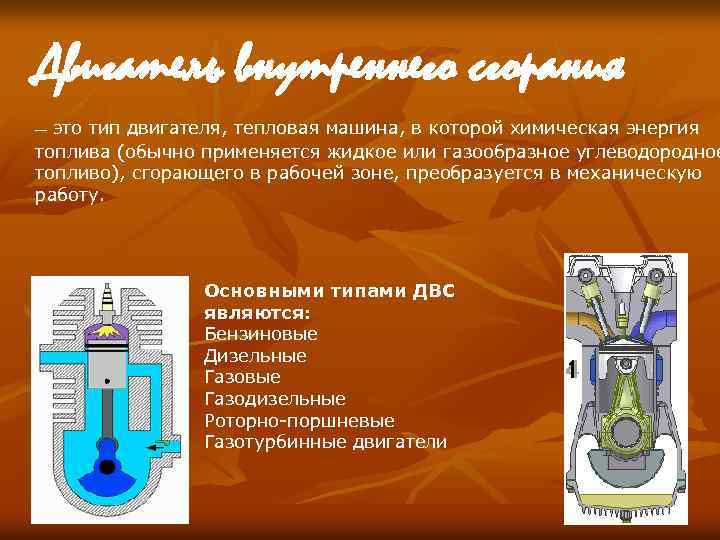 Двигатель внутреннего сгорания

— это тип двигателя, тепловая машина, в которой химическая энергия топлива (обычно применяется жидкое или газообразное углеводородное топливо), сгорающего в рабочей зоне, преобразуется в механическую работу.

Основными типами ДВС являются:
Бензиновые
Дизельные
Газовые
Газодизельные
Роторно-поршневые
Газотурбинные двигатели

4